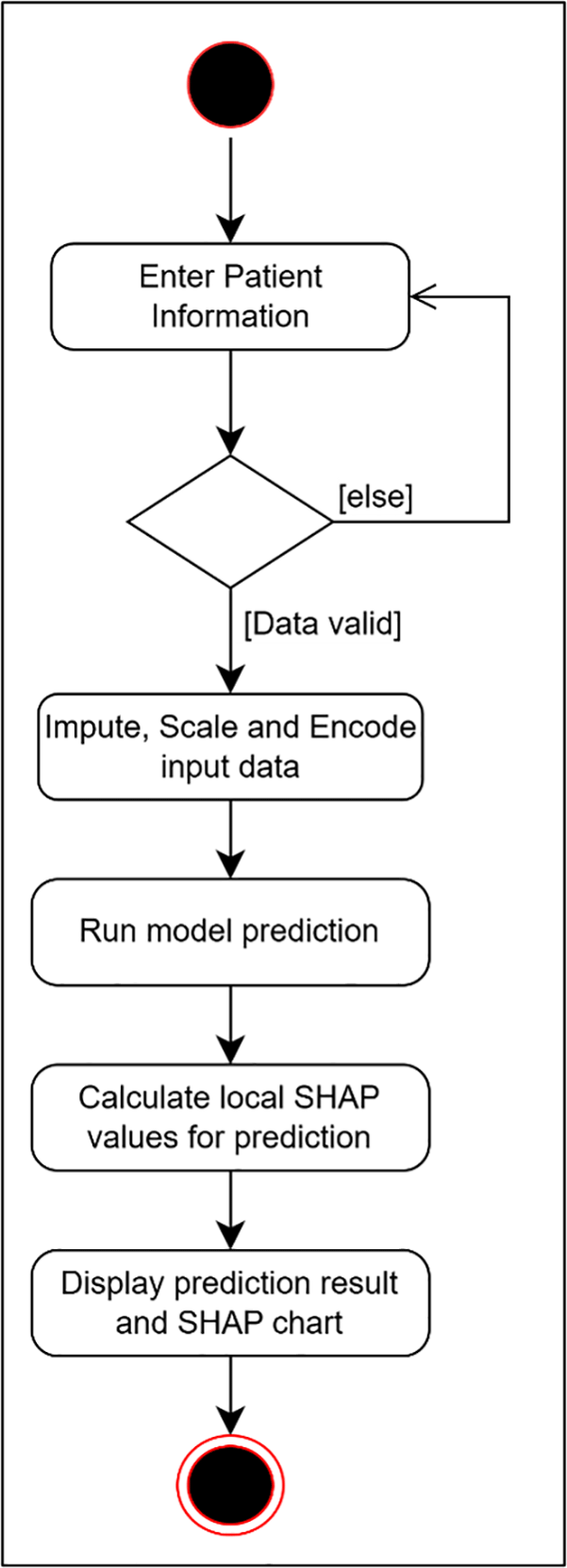 Enter Patient Information

[else]

[Data valid]

Impute, Scale and Encode input data

Run model prediction

Calculate local SHAP values for prediction

Display prediction result and SHAP chart